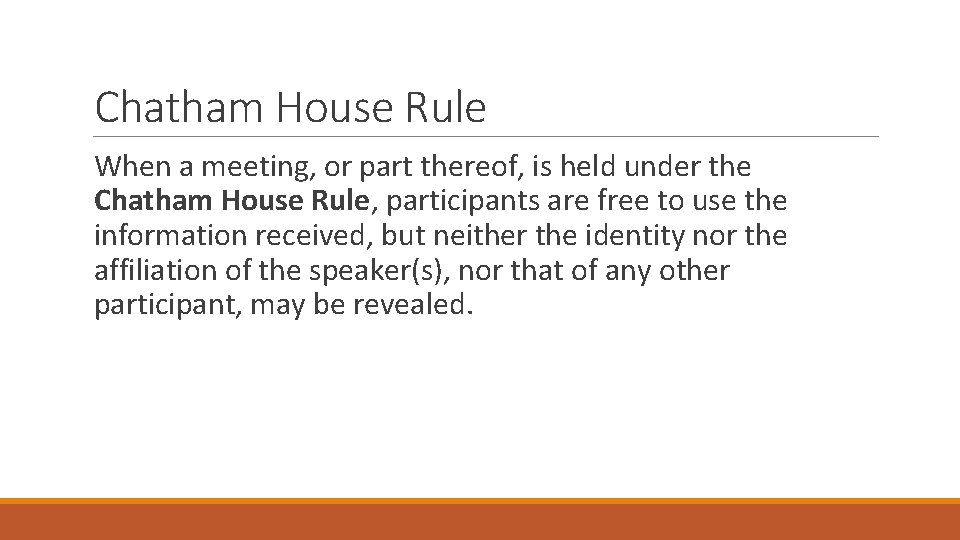 Chatham House Rule

When a meeting, or part thereof, is held under the Chatham House Rule, participants are free to use the information received, but neither the identity nor the affiliation of the speaker(s), nor that of any other participant, may be revealed.